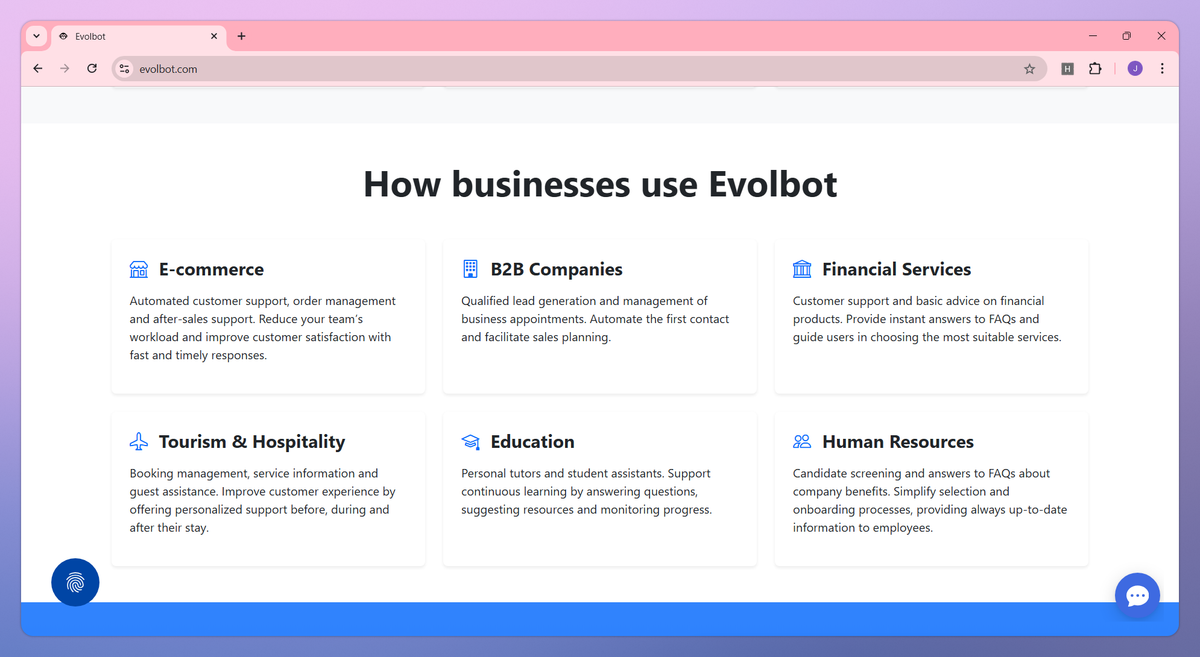 Evolbot

evolbot.com

H

J

How businesses use Evolbot

E-commerce

Automated customer support, order management and after-sales support. Reduce your team's workload and improve customer satisfaction with fast and timely responses.

B2B Companies

Qualified lead generation and management of business appointments. Automate the first contact and facilitate sales planning.

Financial Services

Customer support and basic advice on financial products. Provide instant answers to FAQs and guide users in choosing the most suitable services.

Tourism & Hospitality

Booking management, service information and guest assistance. Improve customer experience by offering personalized support before, during and after their stay.

Education

Personal tutors and student assistants. Support continuous learning by answering questions, suggesting resources and monitoring progress.

Human Resources

Candidate screening and answers to FAQs about company benefits. Simplify selection and onboarding processes, providing always up-to-date information to employees.